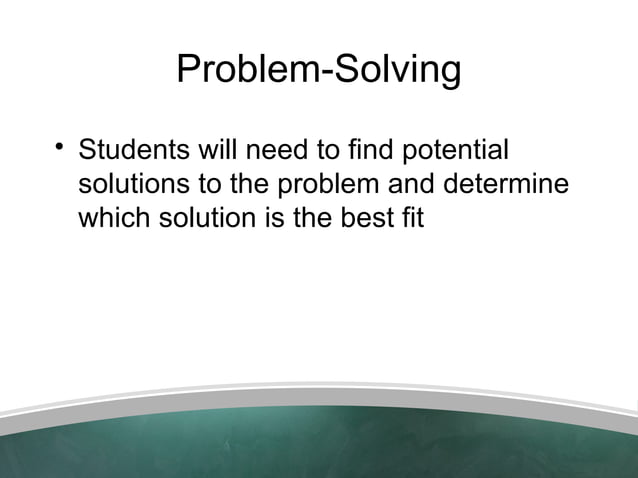 Problem-Solving

• Students will need to find potential solutions to the problem and determine which solution is the best fit